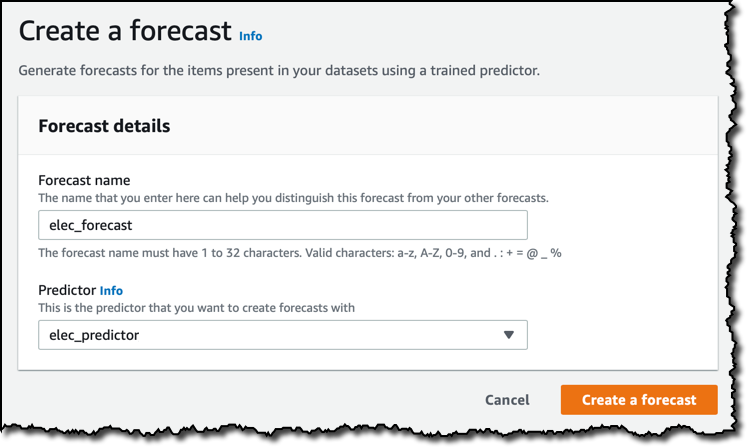 Create a forecast Info

Generate forecasts for the items present in your datasets using a trained predictor.

Forecast details

Forecast name
The name that you enter here can help you distinguish this forecast from your other forecasts.

elec_forecast

The forecast name must have 1 to 32 characters. Valid characters: a-z, A-Z, 0-9, and . : + = @ _ %

Predictor Info
This is the predictor that you want to create forecasts with

elec_predictor

Cancel

Create a forecast